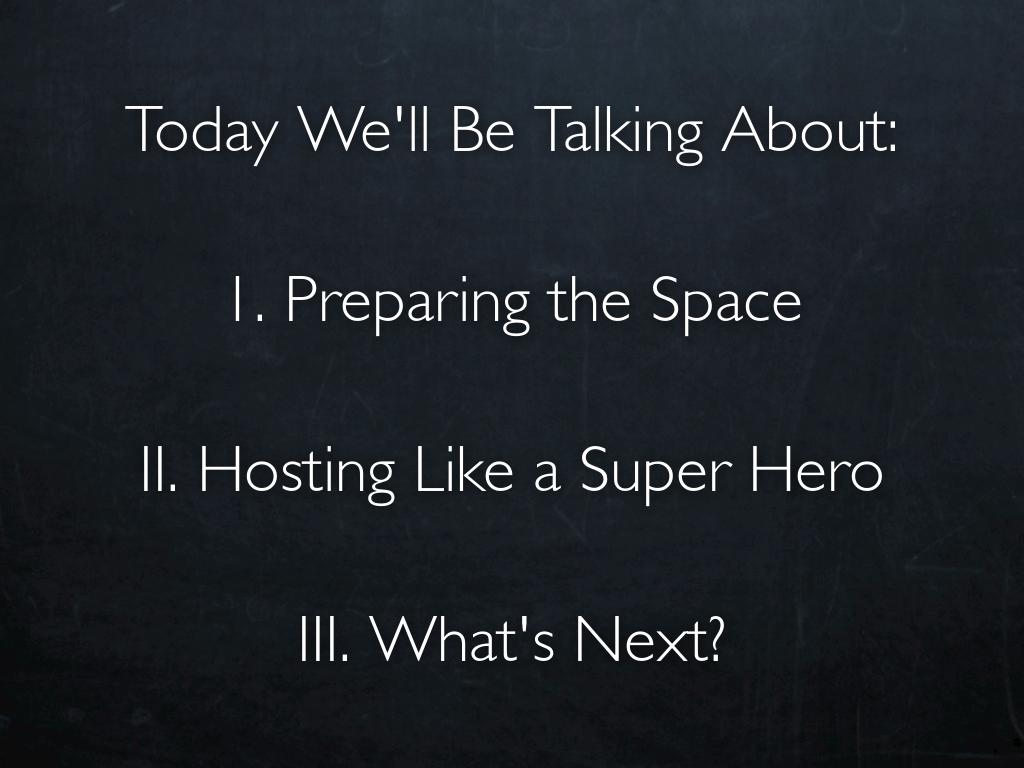 Today We'll Be Talking About:

I. Preparing the Space

II. Hosting Like a Super Hero

III. What's Next?